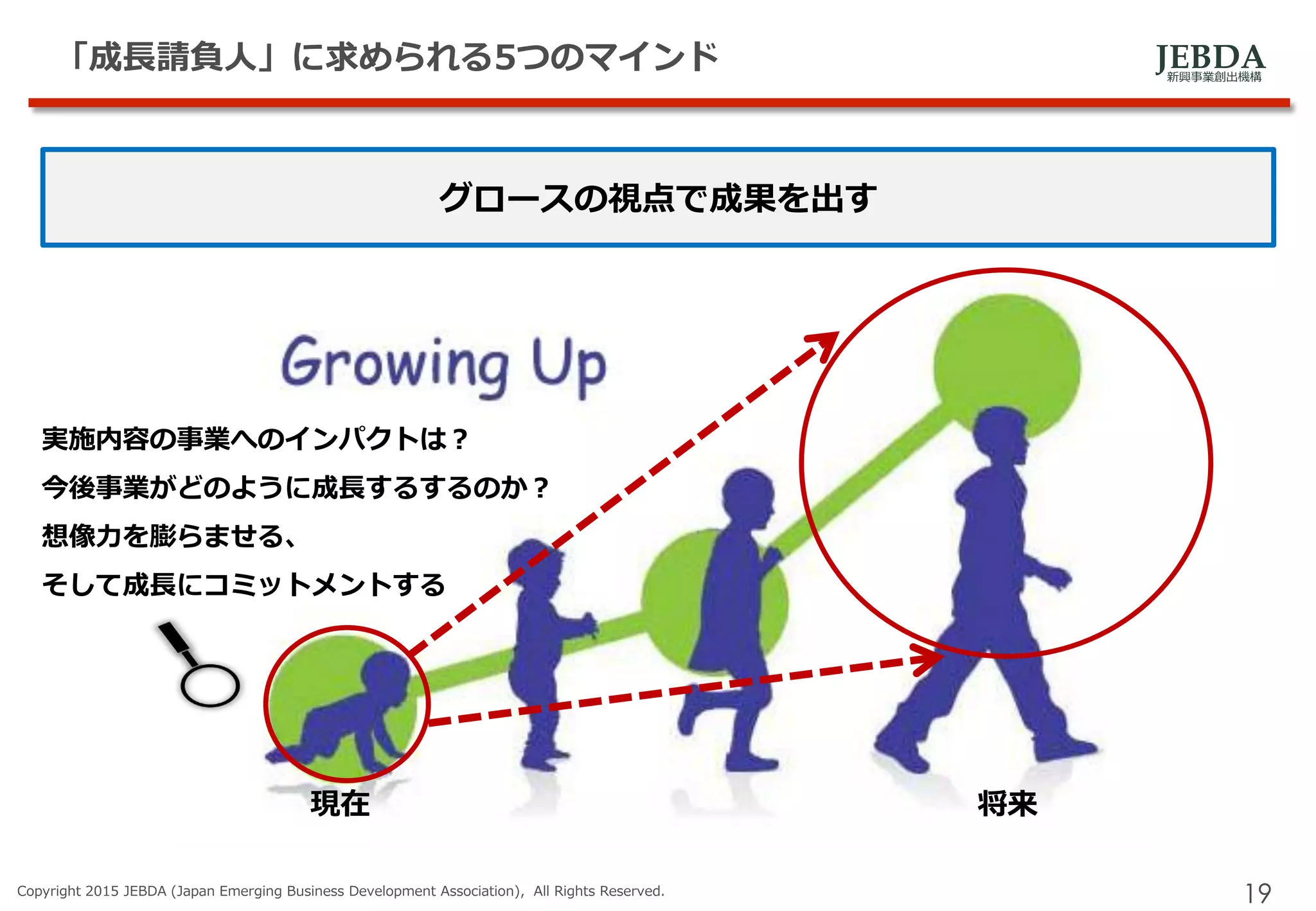 「成長請負人」に求められる5つのマインド

JEBDA
新興事業創出機構

グロースの視点で成果を出す

Growing Up

実施内容の事業へのインパクトは？

今後事業がどのように成長するするのか？

想像力を膨らませる、

そして成長にコミットメントする

現在

将来

Copyright 2015 JEBDA (Japan Emerging Business Development Association), All Rights Reserved.

19